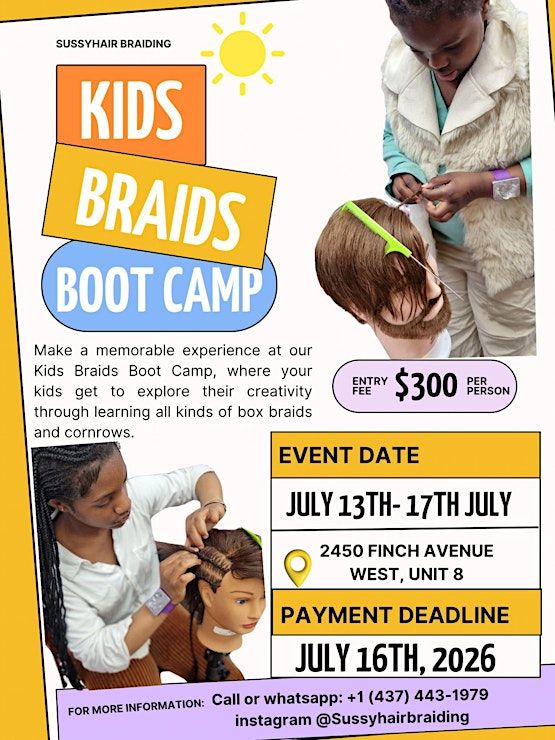 SUSSYHAIR BRAIDING

KIDS
BRAIDS
BOOT CAMP

Make a memorable experience at our Kids Braids Boot Camp, where your kids get to explore their creativity through learning all kinds of box braids and cornrows.

ENTRY FEE $300 PER PERSON

EVENT DATE

JULY 13TH- 17TH JULY

2450 FINCH AVENUE WEST, UNIT 8

PAYMENT DEADLINE

JULY 16TH, 2026

FOR MORE INFORMATION: Call or whatsapp: +1 (437) 443-1979
instagram @Sussyhairbraiding